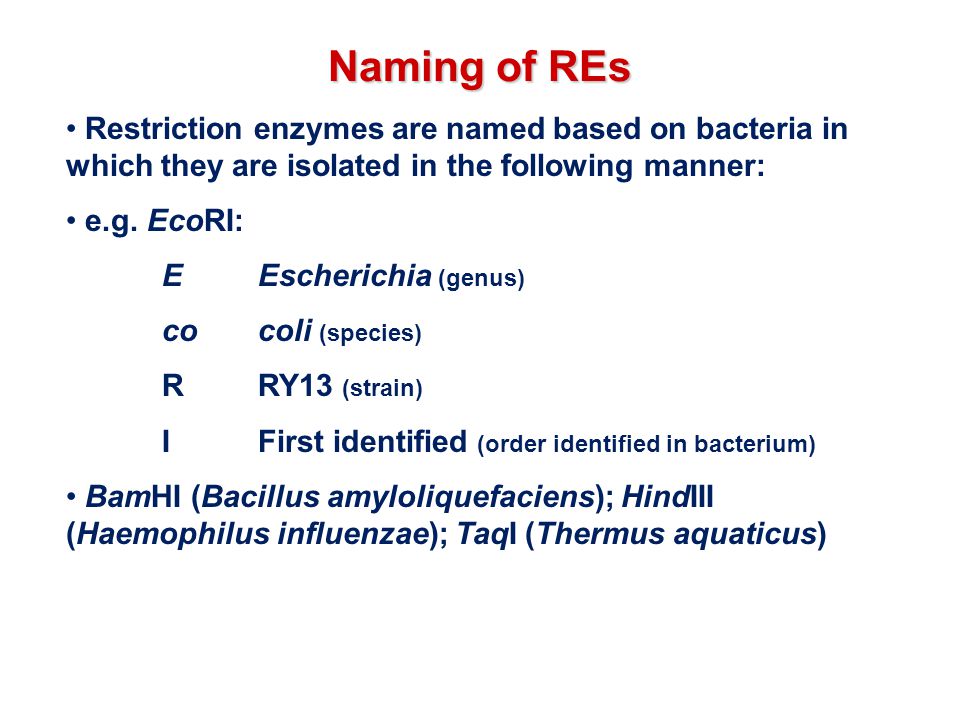 Naming of REs

• Restriction enzymes are named based on bacteria in which they are isolated in the following manner:

• e.g. EcoRI:

E Escherichia (genus)

co coli (species)

R RY13 (strain)

I First identified (order identified in bacterium)

• BamHI (Bacillus amyloliquefaciens); HindIII (Haemophilus influenzae); TaqI (Thermus aquaticus)